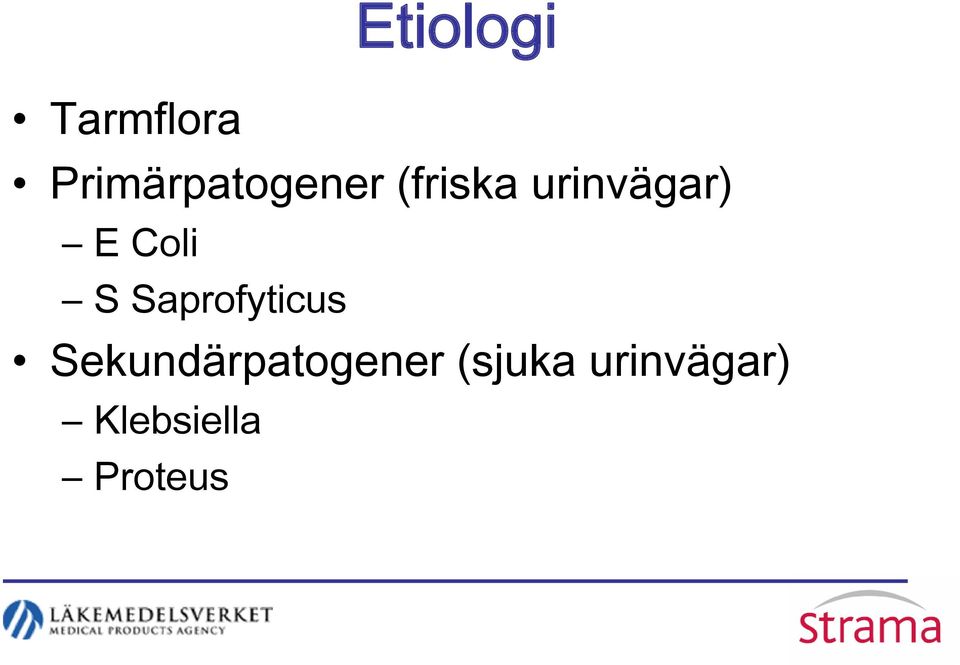 Etiologi

• Tarmflora
• Primärpatogener (friska urinvägar)
– E Coli
– S Saprofyticus
• Sekundärpatogener (sjuka urinvägar)
– Klebsiella
– Proteus

LÄKEMEDELSVERKET
MEDICAL PRODUCTS AGENCY

Strama